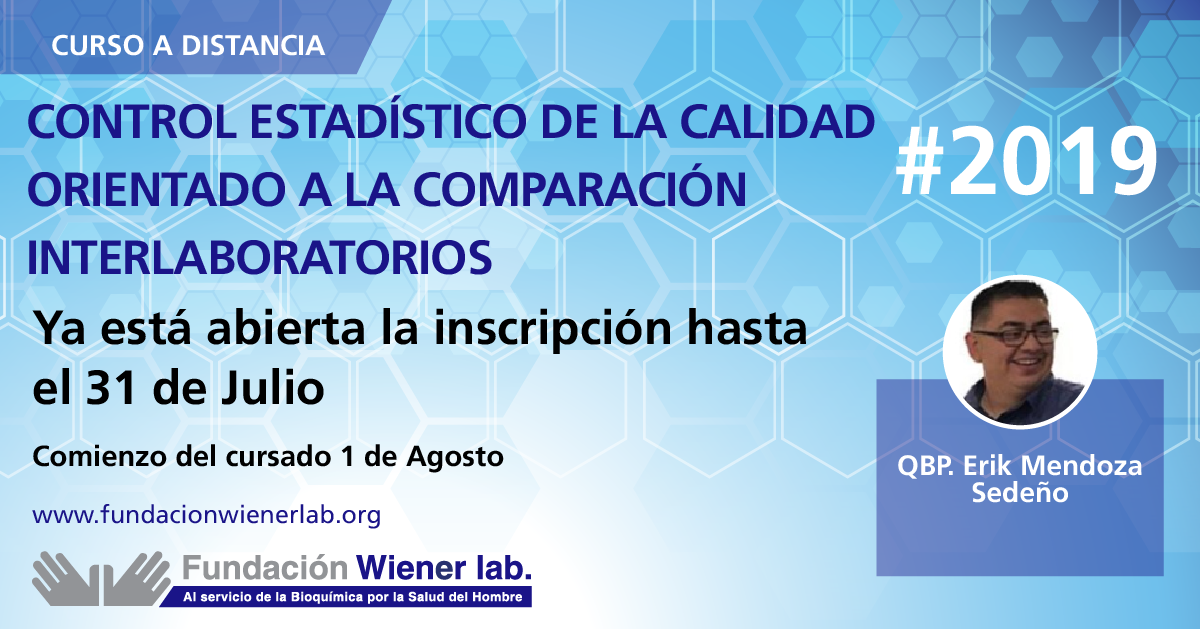 CURSO A DISTANCIA

CONTROL ESTADÍSTICO DE LA CALIDAD ORIENTADO A LA COMPARACIÓN INTERLABORATORIOS

#2019

Ya está abierta la inscripción hasta el 31 de Julio

Comienzo del cursado 1 de Agosto

www.fundacionwienerlab.org

Fundación Wiener lab.
Al servicio de la Bioquímica por la Salud del Hombre

QBP. Erik Mendoza Sedeño